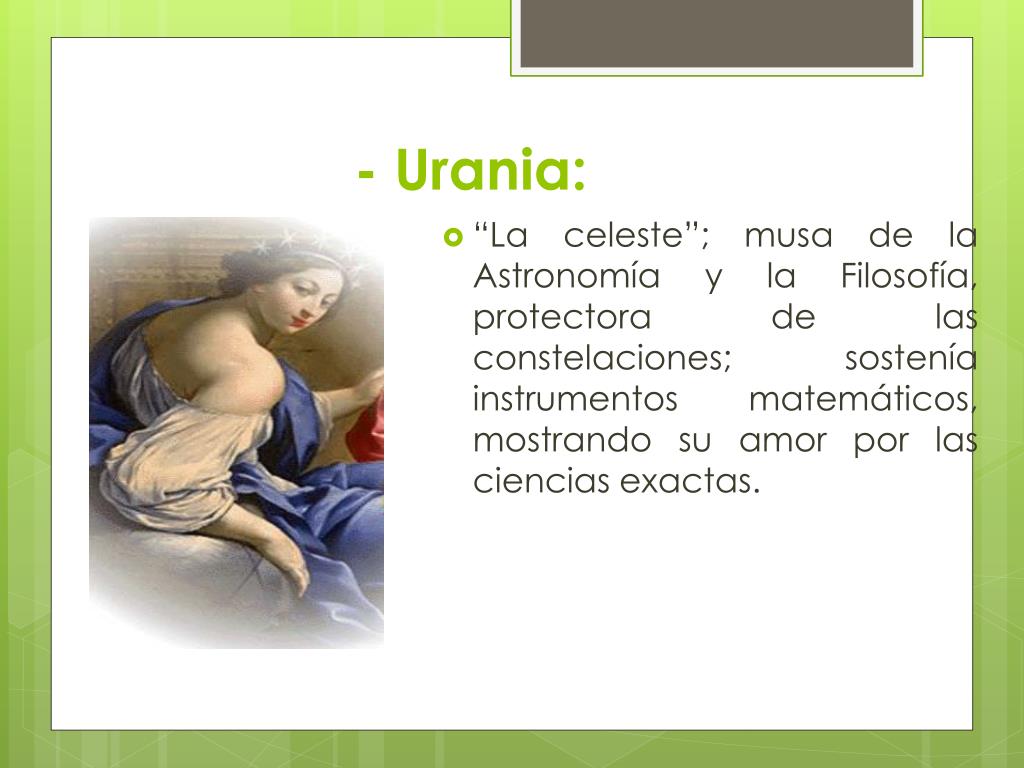 - Urania:

“La celeste”; musa de la Astronomía y la Filosofía, protectora de las constelaciones; sostenía instrumentos matemáticos, mostrando su amor por las ciencias exactas.